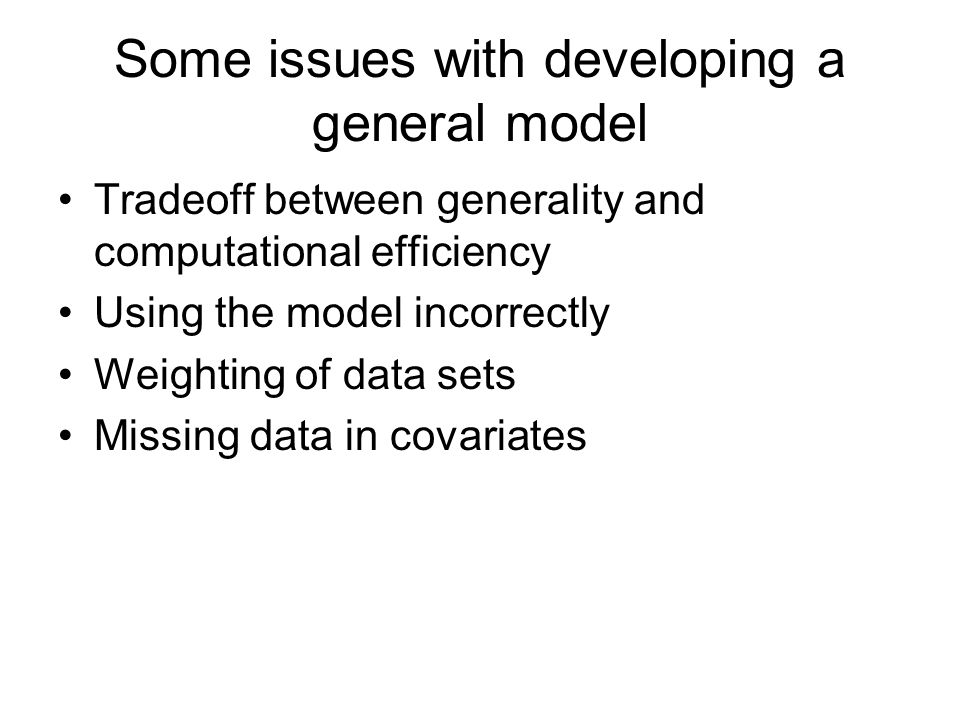 Some issues with developing a general model

• Tradeoff between generality and computational efficiency
• Using the model incorrectly
• Weighting of data sets
• Missing data in covariates